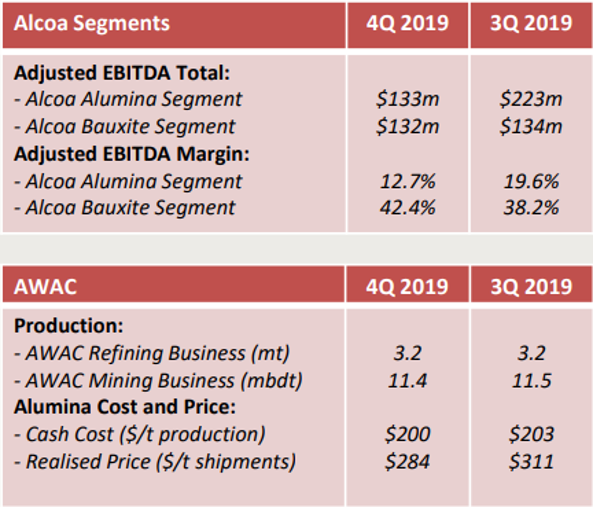 | Alcoa Segments | 4Q 2019 | 3Q 2019 |
|---|---|---|
| **Adjusted EBITDA Total:** | | |
| - Alcoa Alumina Segment | \$133m | \$223m |
| - Alcoa Bauxite Segment | \$132m | \$134m |
| **Adjusted EBITDA Margin:** | | |
| - Alcoa Alumina Segment | 12.7% | 19.6% |
| - Alcoa Bauxite Segment | 42.4% | 38.2% |

| AWAC | 4Q 2019 | 3Q 2019 |
|---|---|---|
| **Production:** | | |
| - AWAC Refining Business (mt) | 3.2 | 3.2 |
| - AWAC Mining Business (mbdt) | 11.4 | 11.5 |
| **Alumina Cost and Price:** | | |
| - Cash Cost (\$/t production) | \$200 | \$203 |
| - Realised Price (\$/t shipments) | \$284 | \$311 |